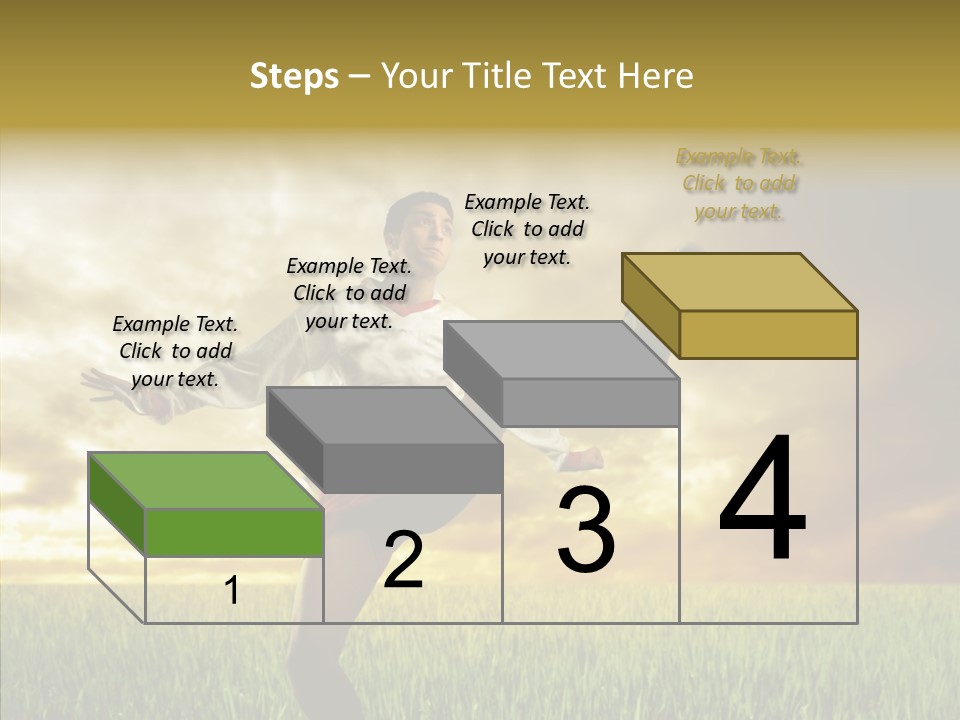 Steps – Your Title Text Here

Example Text.
Click to add
your text.

Example Text.
Click to add
your text.

Example Text.
Click to add
your text.

Example Text.
Click to add
your text.

1

2

3

4